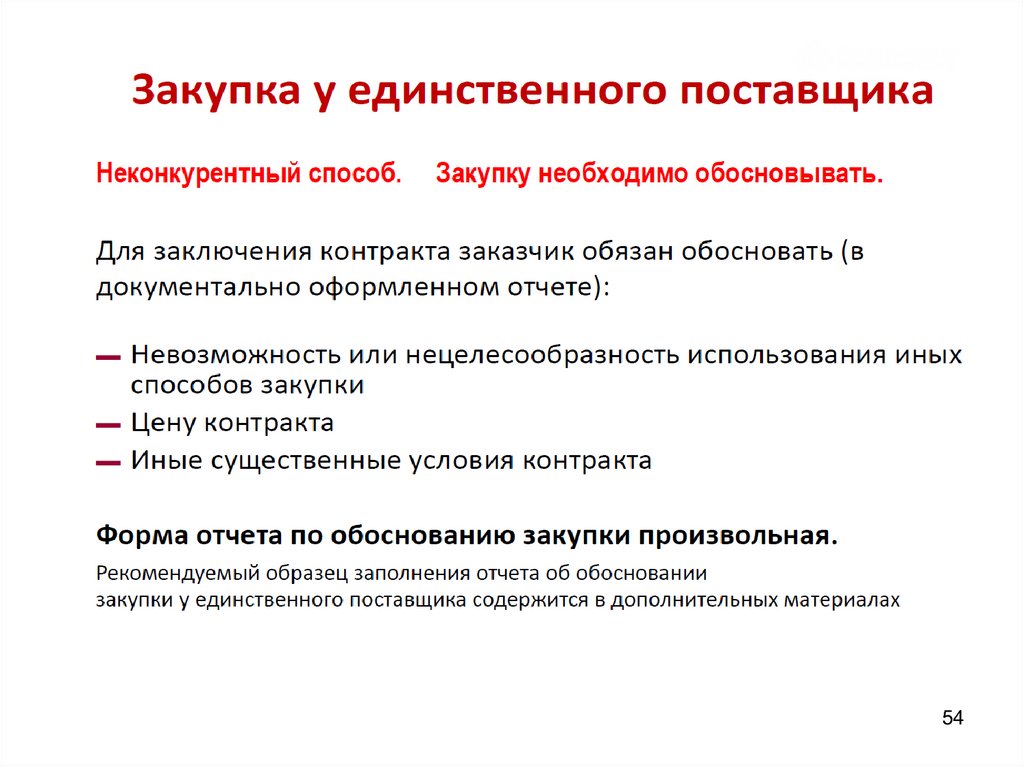 Закупка у единственного поставщика

Неконкурентный способ. Закупку необходимо обосновывать.

Для заключения контракта заказчик обязан обосновать (в документально оформленном отчете):

— Невозможность или нецелесообразность использования иных способов закупки
— Цену контракта
— Иные существенные условия контракта

Форма отчета по обоснованию закупки произвольная.

Рекомендуемый образец заполнения отчета об обосновании закупки у единственного поставщика содержится в дополнительных материалах

54